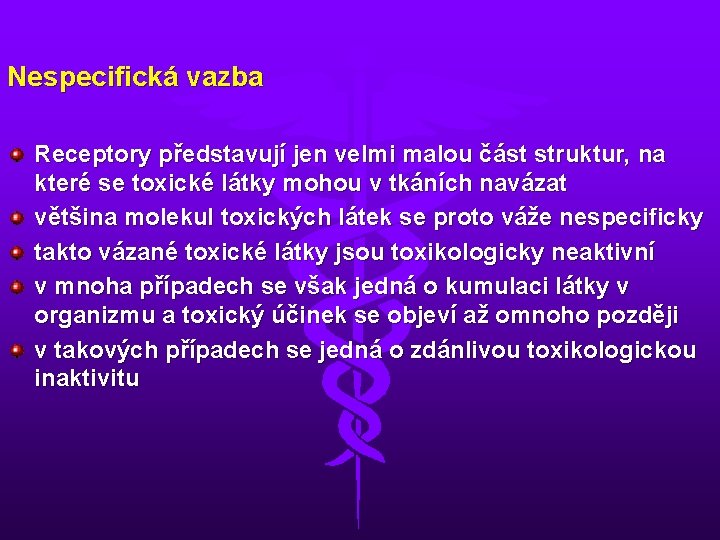 Nespecifická vazba

Receptory představují jen velmi malou část struktur, na které se toxické látky mohou v tkáních navázat

většina molekul toxických látek se proto váže nespecificky

takto vázané toxické látky jsou toxikologicky neaktivní

v mnoha případech se však jedná o kumulaci látky v organizmu a toxický účinek se objeví až omnoho později

v takových případech se jedná o zdánlivou toxikologickou inaktivitu